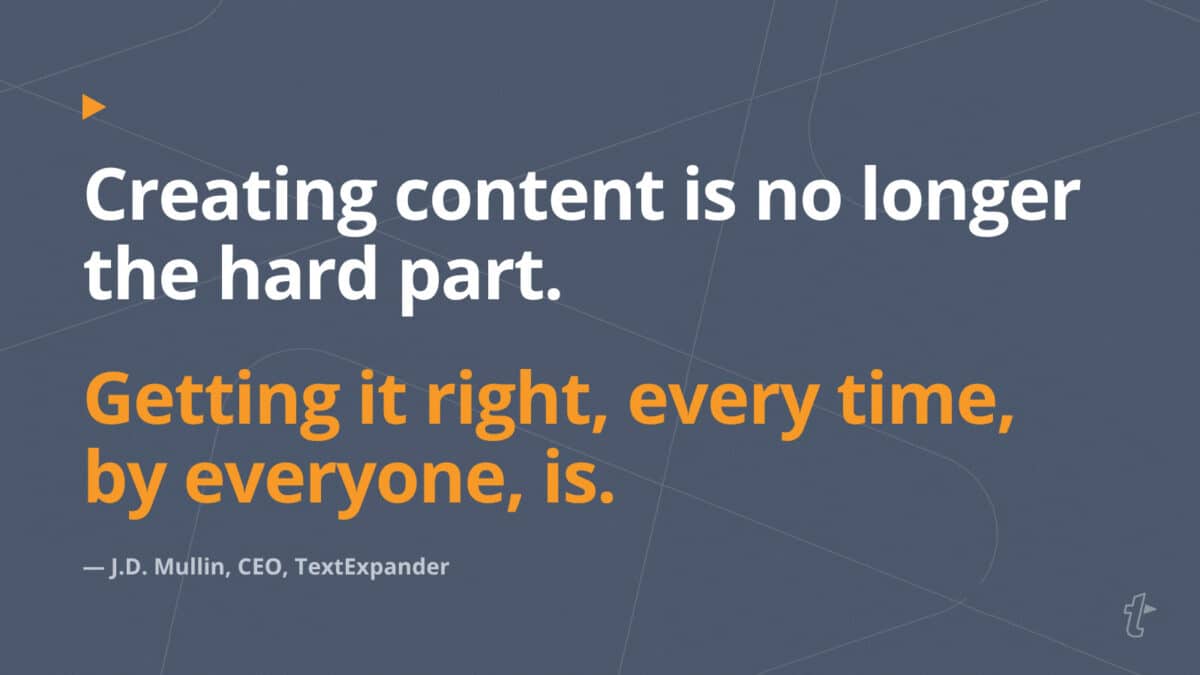 Creating content is no longer the hard part.

Getting it right, every time, by everyone, is.

— J.D. Mullin, CEO, TextExpander